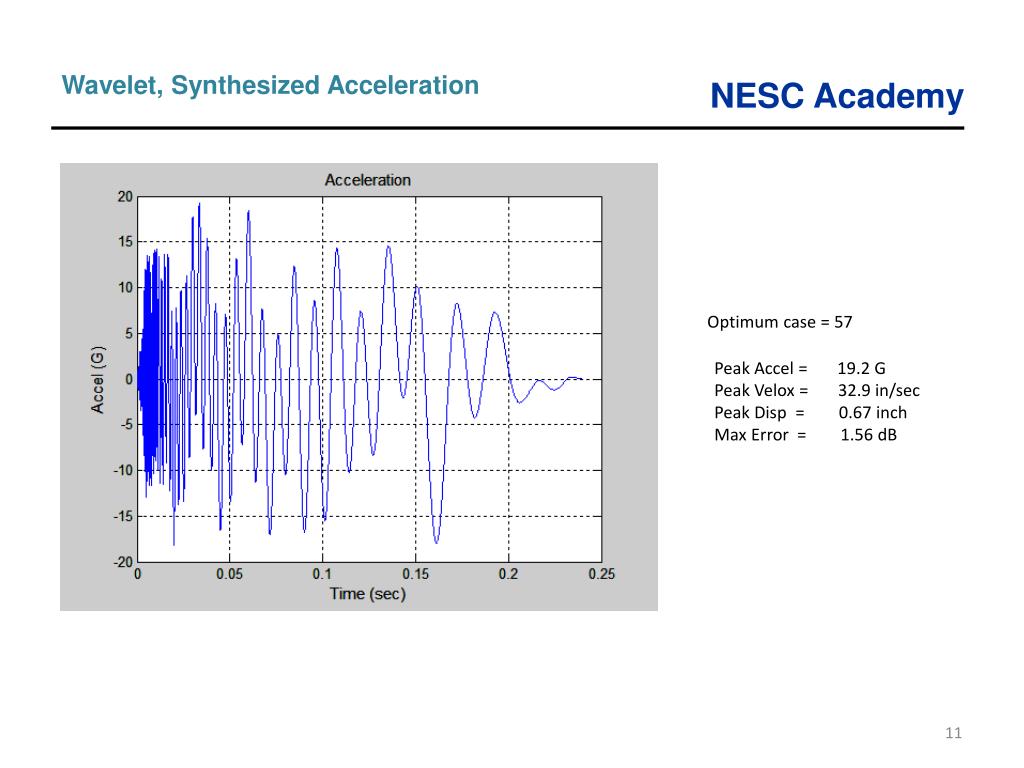 Wavelet, Synthesized Acceleration

NESC Academy

Acceleration

20
15
10
5
0
-5
-10
-15
-20

Accel (G)

0
0.05
0.1
0.15
0.2
0.25

Time (sec)

Optimum case = 57

Peak Accel = 19.2 G
Peak Velox = 32.9 in/sec
Peak Disp = 0.67 inch
Max Error = 1.56 dB

11